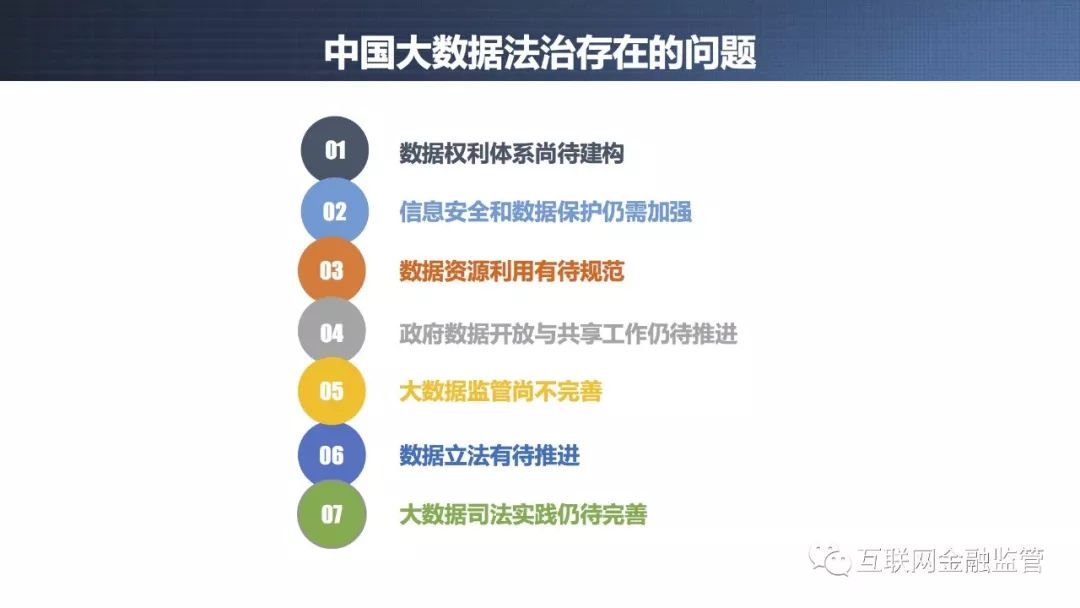 中国大数据法治存在的问题

01 数据权利体系尚待建构

02 信息安全和数据保护仍需加强

03 数据资源利用有待规范

04 政府数据开放与共享工作仍待推进

05 大数据监管尚不完善

06 数据立法有待推进

07 大数据司法实践仍待完善

互联网金融监管